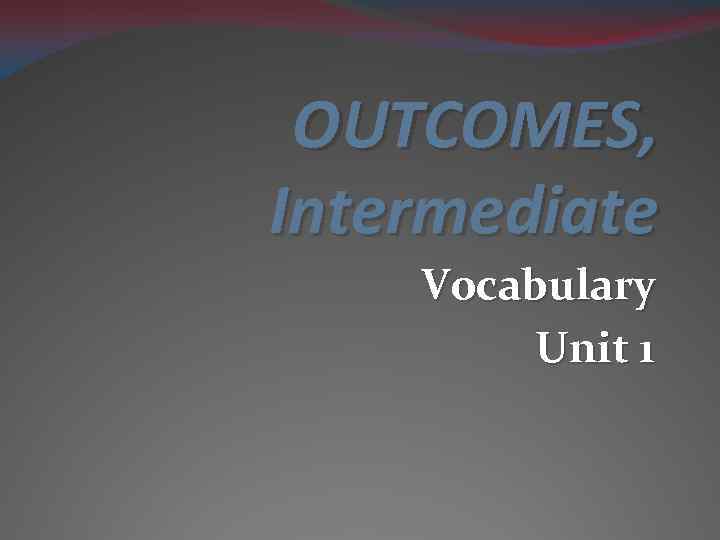 OUTCOMES, Intermediate

Vocabulary
Unit 1